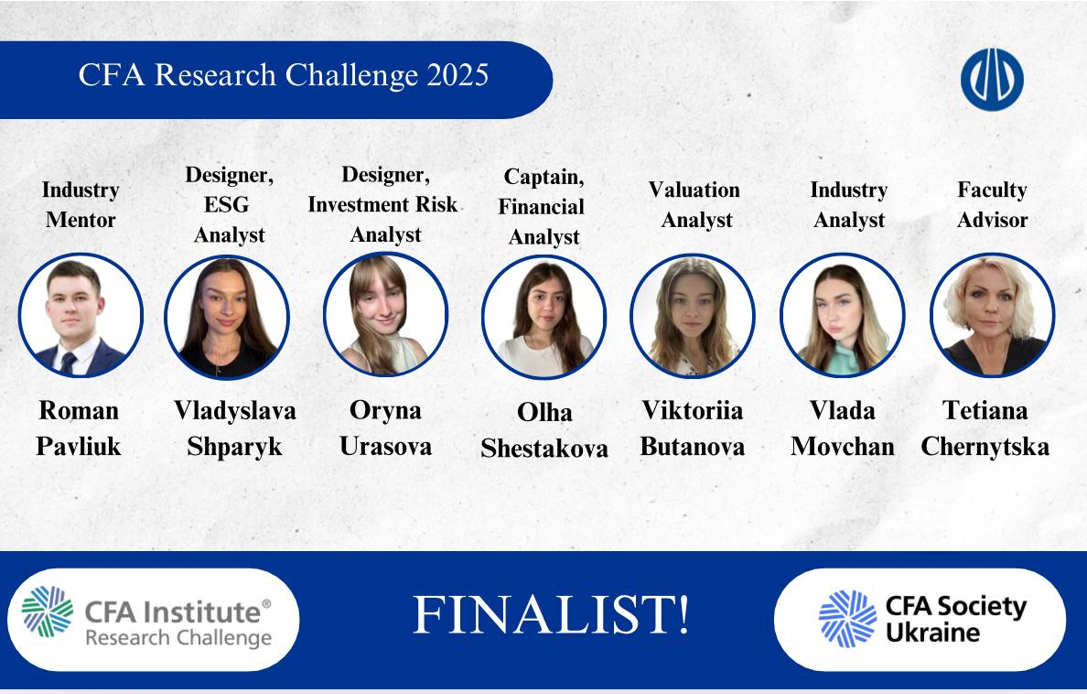 CFA Research Challenge 2025

Industry Mentor
Roman Pavliuk

Designer, ESG Analyst
Vladyslava Shparyk

Designer, Investment Risk Analyst
Oryna Urasova

Captain, Financial Analyst
Olha Shestakova

Valuation Analyst
Viktoriia Butanova

Industry Analyst
Vlada Movchan

Faculty Advisor
Tetiana Chernytska

CFA Institute®
Research Challenge

FINALIST!

CFA Society
Ukraine